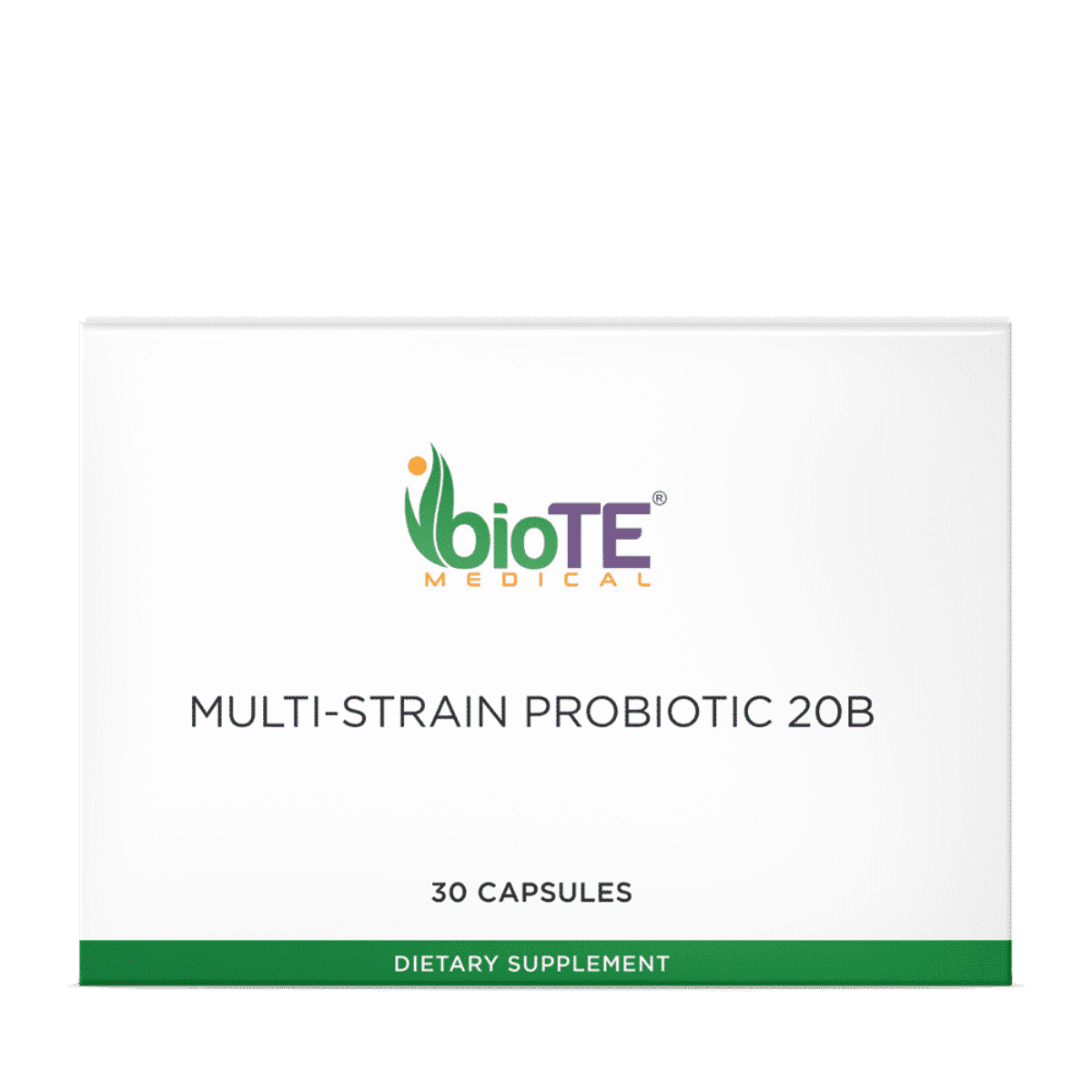 bioTE®
MEDICAL

MULTI-STRAIN PROBIOTIC 20B

30 CAPSULES

DIETARY SUPPLEMENT